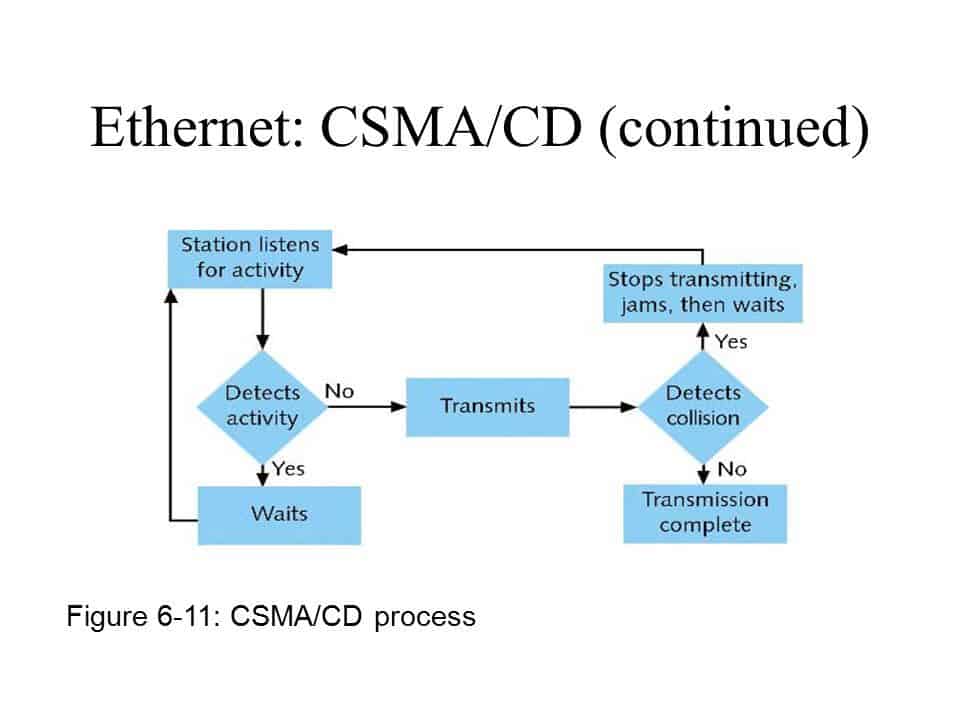 Ethernet: CSMA/CD (continued)

Station listens for activity

Stops transmitting, jams, then waits

Yes

Detects activity

No

Transmits

Detects collision

Yes

No

Waits

Transmission complete

Figure 6-11: CSMA/CD process